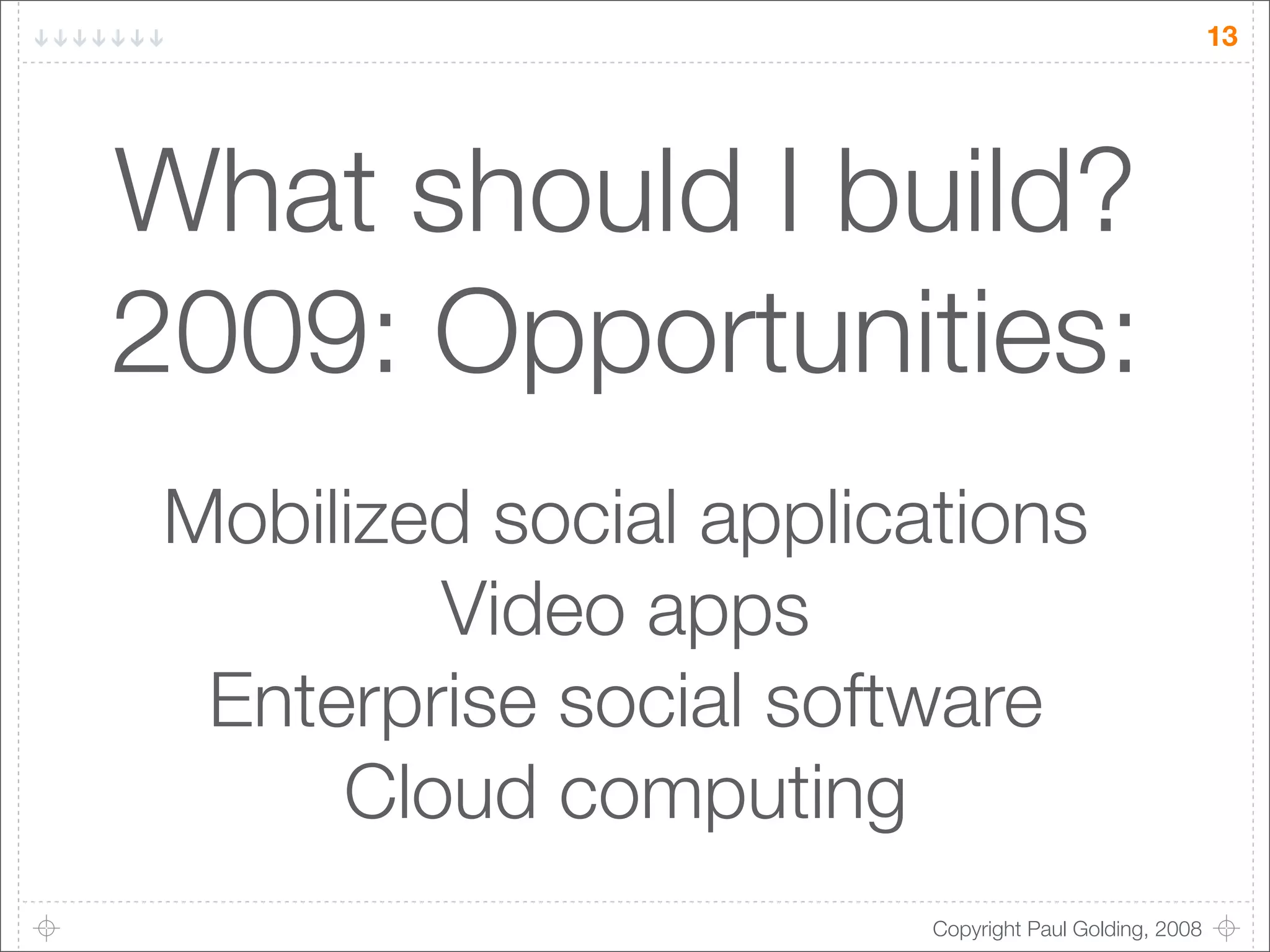 13

What should I build?
2009: Opportunities:

Mobilized social applications
Video apps
Enterprise social software
Cloud computing

Copyright Paul Golding, 2008